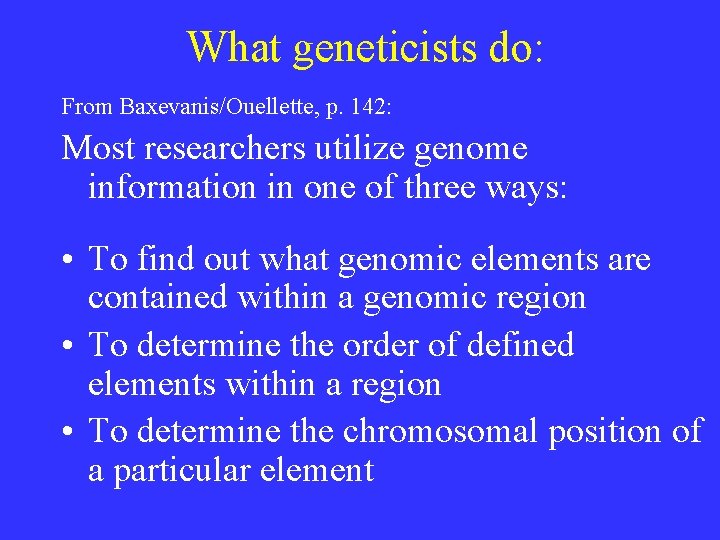 What geneticists do:

From Baxevanis/Ouellette, p. 142:

Most researchers utilize genome information in one of three ways:

• To find out what genomic elements are contained within a genomic region
• To determine the order of defined elements within a region
• To determine the chromosomal position of a particular element